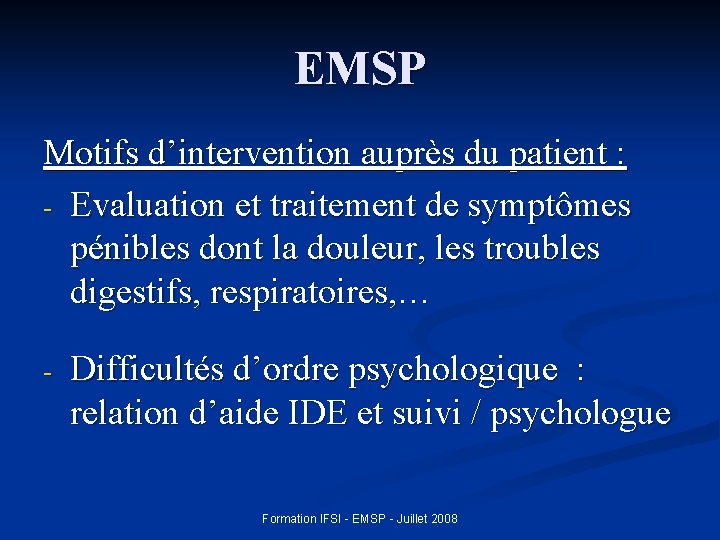 EMSP

Motifs d’intervention auprès du patient :

- Evaluation et traitement de symptômes pénibles dont la douleur, les troubles digestifs, respiratoires,…

- Difficultés d’ordre psychologique : relation d’aide IDE et suivi / psychologue

Formation IFSI - EMSP - Juillet 2008